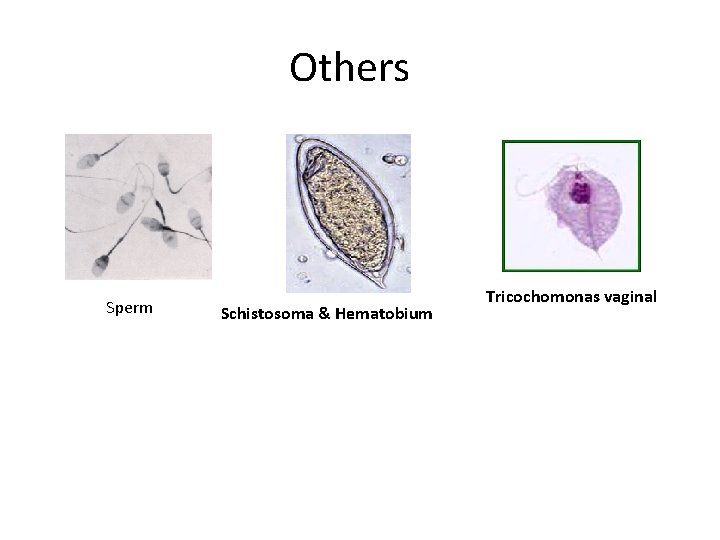 Others

Sperm

Schistosoma & Hematobium

Tricochomonas vaginal